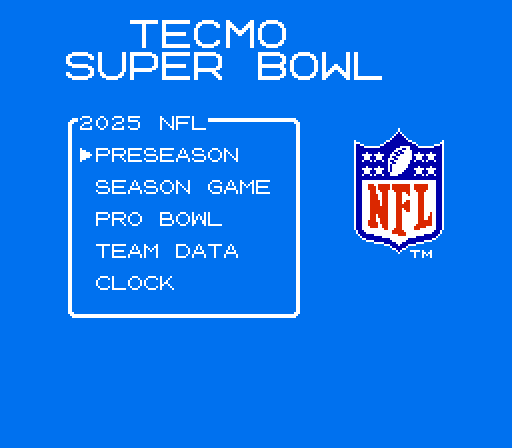 TECMO
SUPER BOWL

2025 NFL

▶PRESEASON
SEASON GAME
PRO BOWL
TEAM DATA
CLOCK

NFL
TM